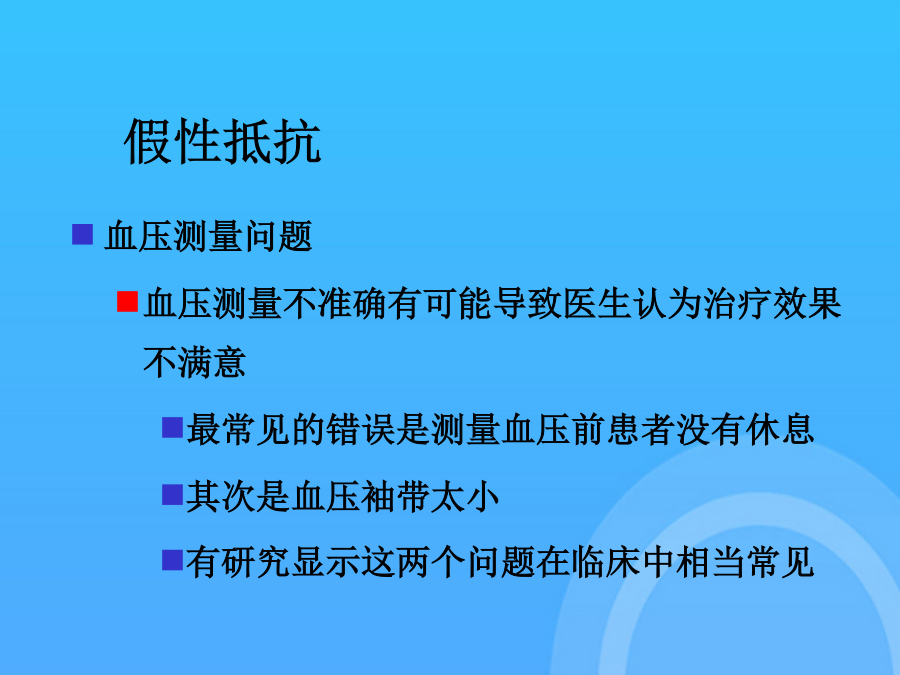 假性抵抗

血压测量问题

血压测量不准确有可能导致医生认为治疗效果不满意

最常见的错误是测量血压前患者没有休息

其次是血压袖带太小

有研究显示这两个问题在临床中相当常见